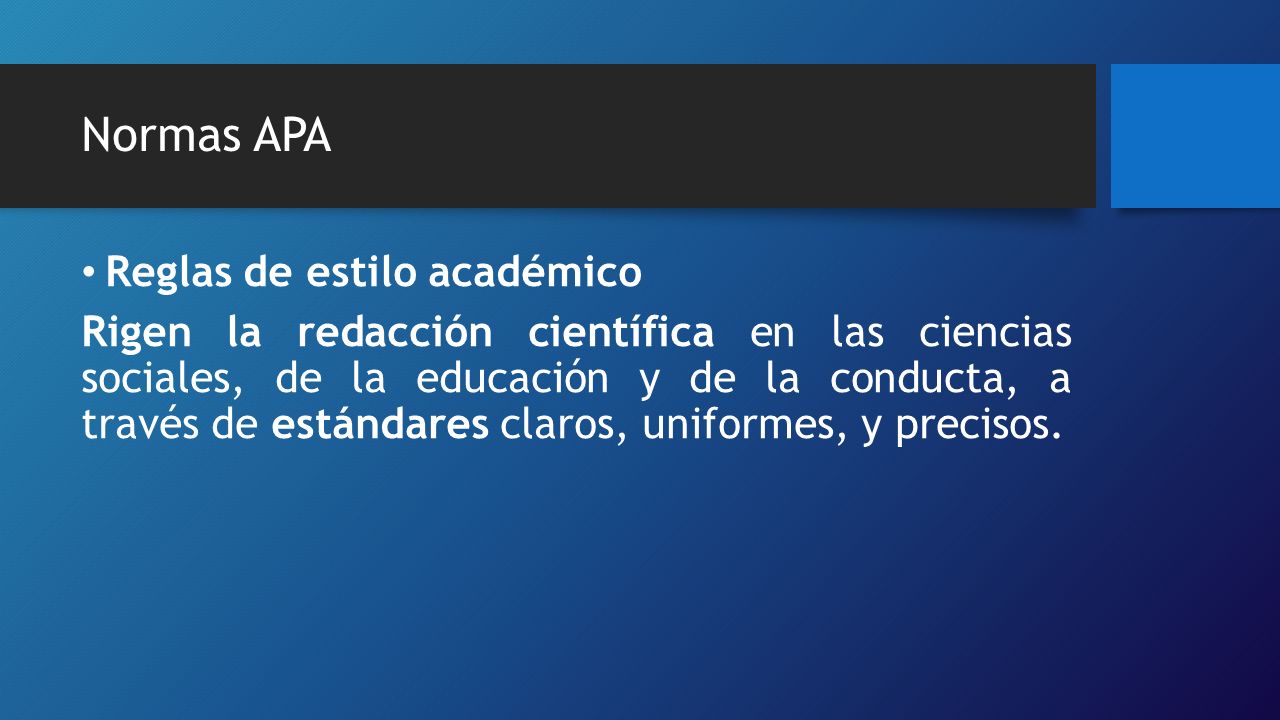 Normas APA

• Reglas de estilo académico

Rigen la redacción científica en las ciencias sociales, de la educación y de la conducta, a través de estándares claros, uniformes, y precisos.